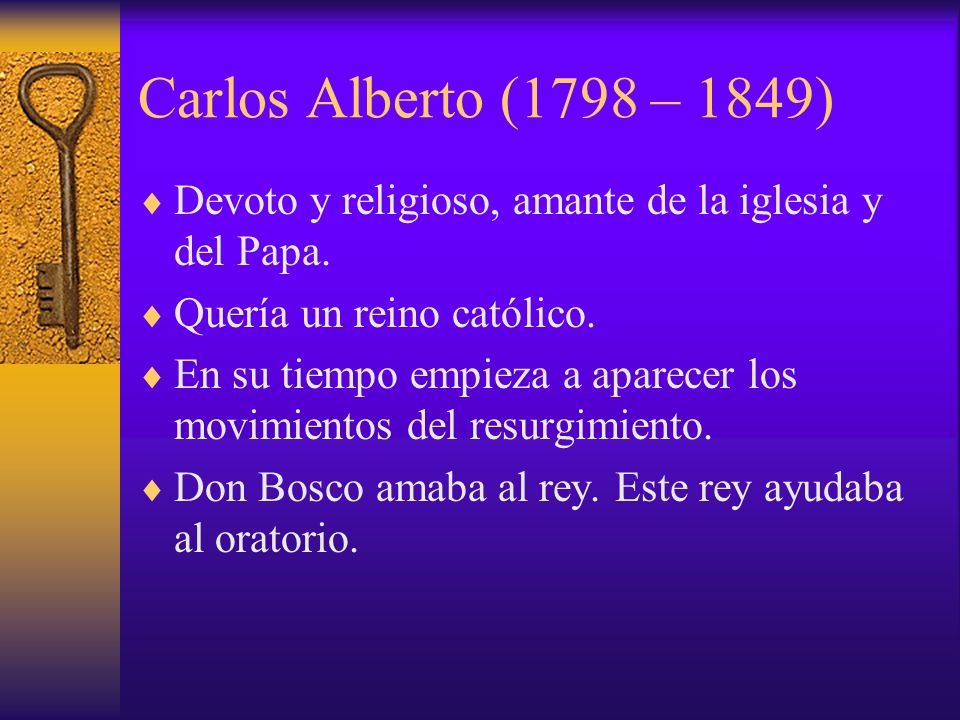 Carlos Alberto (1798 – 1849)

♦ Devoto y religioso, amante de la iglesia y del Papa.

♦ Quería un reino católico.

♦ En su tiempo empieza a aparecer los movimientos del resurgimiento.

♦ Don Bosco amaba al rey. Este rey ayudaba al oratorio.